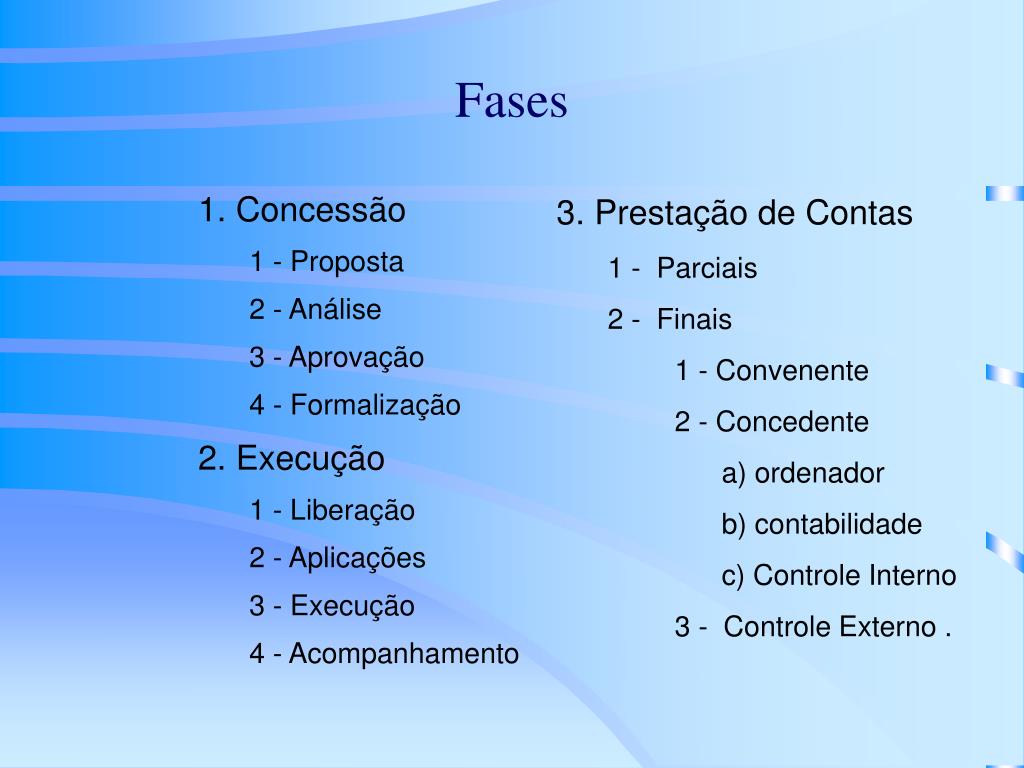 Fases

1. Concessão

1 - Proposta

2 - Análise

3 - Aprovação

4 - Formalização

2. Execução

1 - Liberação

2 - Aplicações

3 - Execução

4 - Acompanhamento

3. Prestação de Contas

1 - Parciais

2 - Finais

1 - Convenente

2 - Concedente

a) ordenador

b) contabilidade

c) Controle Interno

3 - Controle Externo .